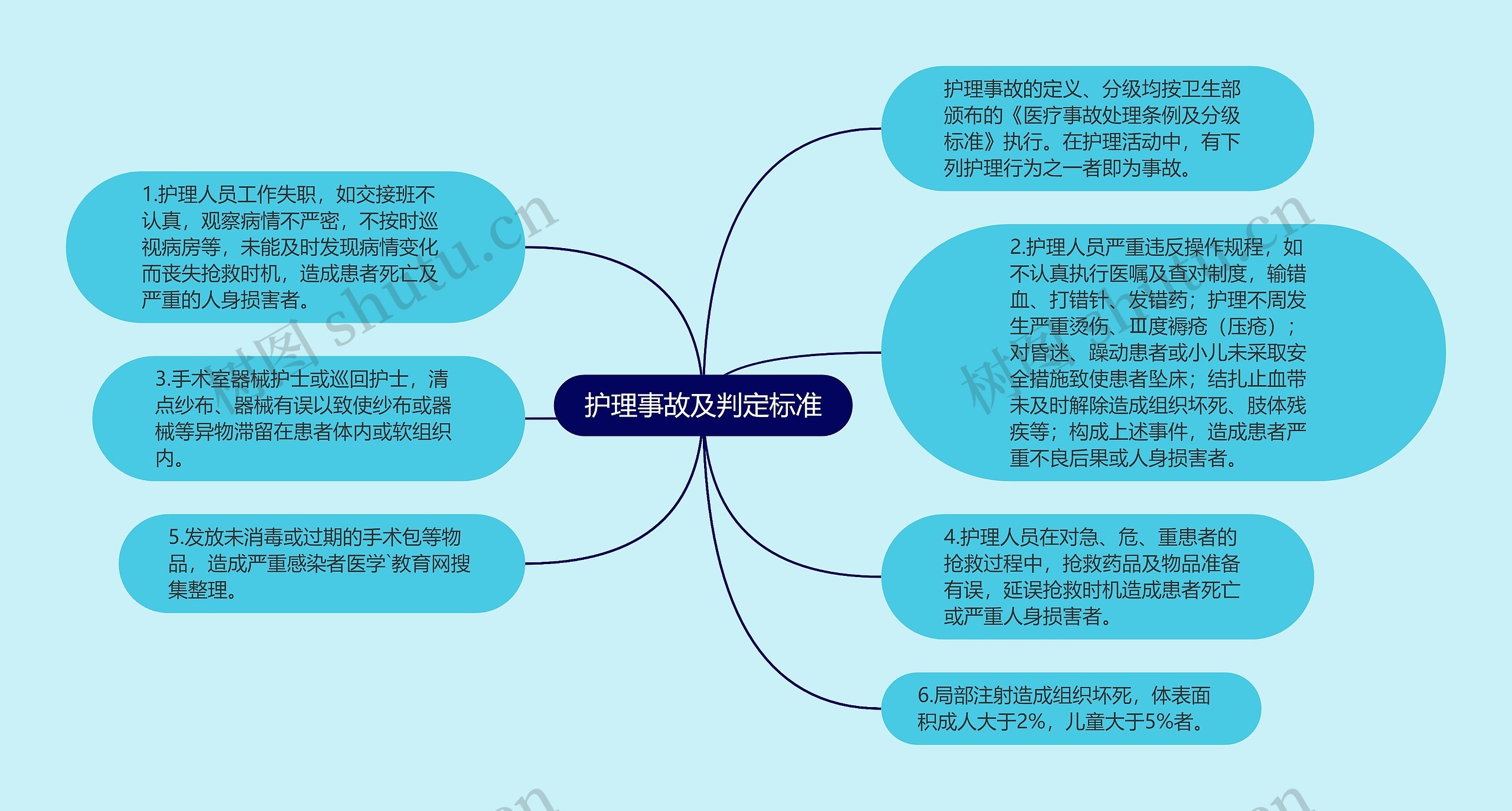 护理事故及判定标准

护理事故的定义、分级均按卫生部颁布的《医疗事故处理条例及分级标准》执行。在护理活动中，有下列护理行为之一者即为事故。

1.护理人员工作失职，如交接班不认真，观察病情不严密，不按时巡视病房等，未能及时发现病情变化而丧失抢救时机，造成患者死亡及严重的人身损害者。

2.护理人员严重违反操作规程，如不认真执行医嘱及查对制度，输错血、打错针、发错药；护理不周发生严重烫伤、Ⅲ度褥疮（压疮）；对昏迷、躁动患者或小儿未采取安全措施致使患者坠床；结扎止血带未及时解除造成组织坏死、肢体残疾等；构成上述事件，造成患者严重不良后果或人身损害者。

3.手术室器械护士或巡回护士，清点纱布、器械有误以致使纱布或器械等异物滞留在患者体内或软组织内。

4.护理人员在对急、危、重患者的抢救过程中，抢救药品及物品准备有误，延误抢救时机造成患者死亡或严重人身损害者。

5.发放未消毒或过期的手术包等物品，造成严重感染者医学`教育网搜集整理。

6.局部注射造成组织坏死，体表面积成人大于2%，儿童大于5%者。

树图 shutu.cn
树图 shutu.cn